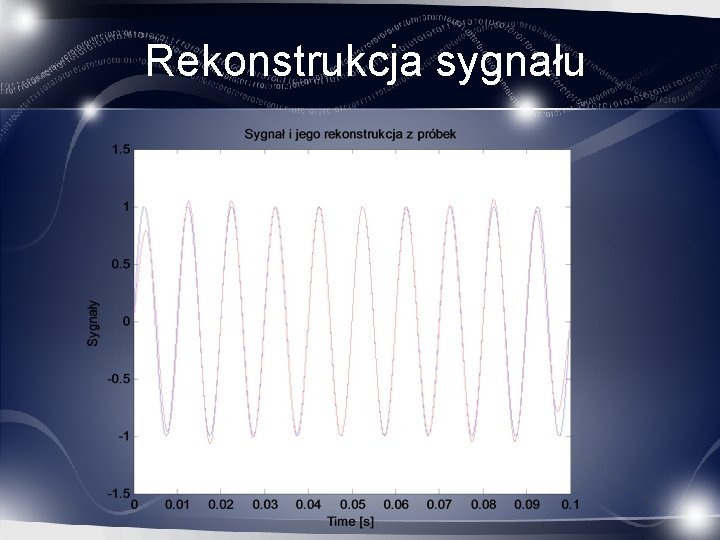 Rekonstrukcja sygnału

Sygnał i jego rekonstrukcja z próbek

1.5
1
0.5
0
-0.5
-1
-1.5

Sygnały

0 0.01 0.02 0.03 0.04 0.05 0.06 0.07 0.08 0.09 0.1

Time [s]